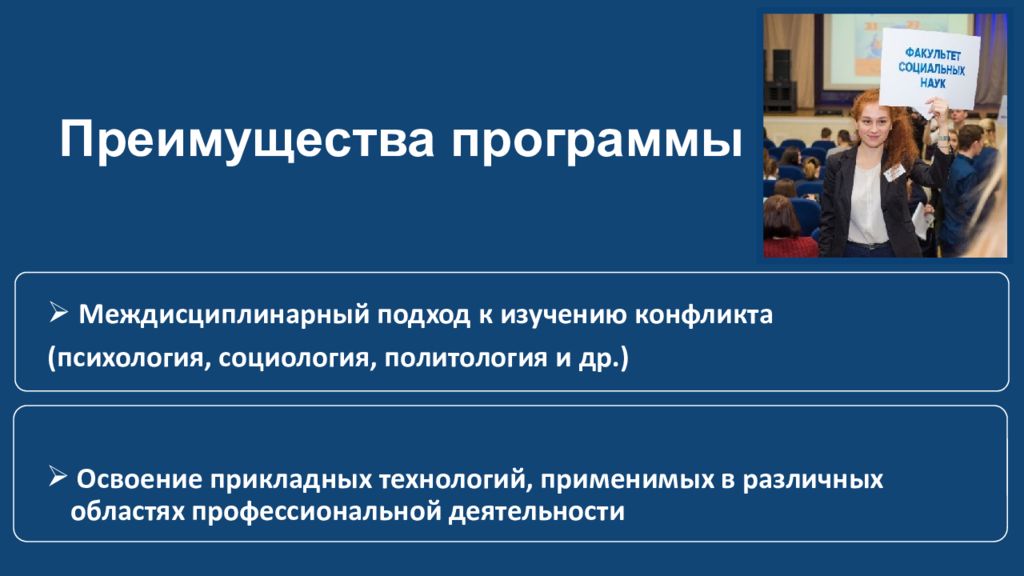 Преимущества программы

ФАКУЛЬТЕТ СОЦИАЛЬНЫХ НАУК

➢ Междисциплинарный подход к изучению конфликта (психология, социология, политология и др.)

➢ Освоение прикладных технологий, применимых в различных областях профессиональной деятельности